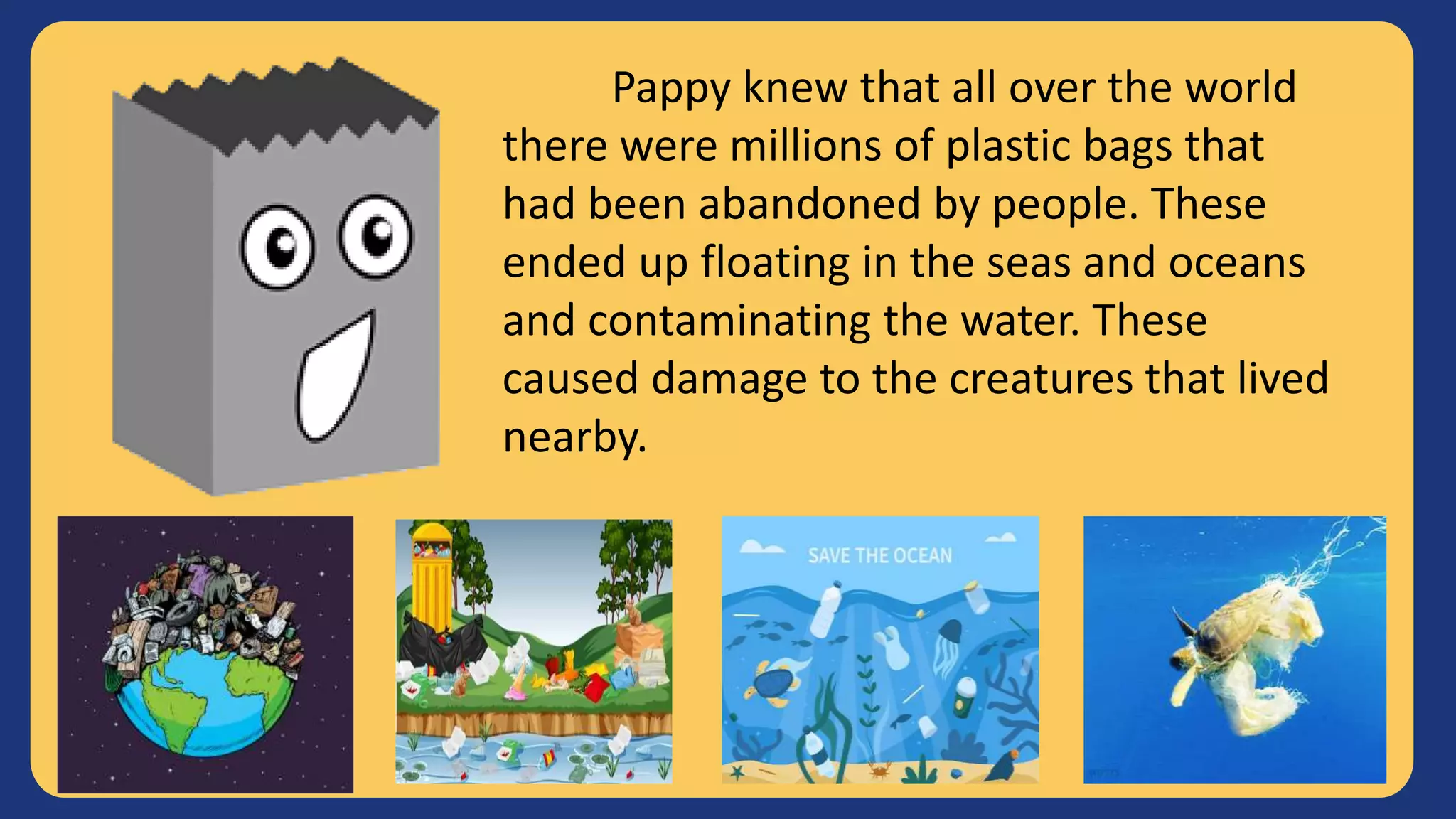 Pappy knew that all over the world there were millions of plastic bags that had been abandoned by people. These ended up floating in the seas and oceans and contaminating the water. These caused damage to the creatures that lived nearby.

SAVE THE OCEAN